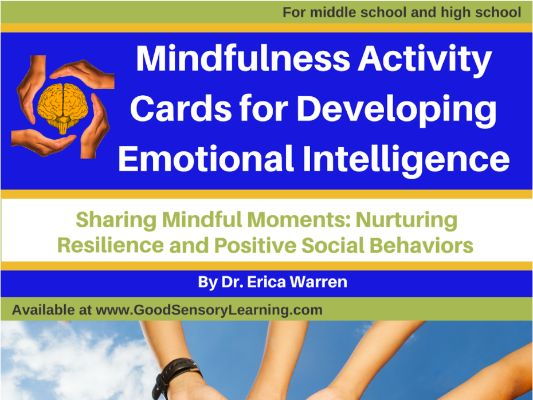 For middle school and high school

Mindfulness Activity Cards for Developing Emotional Intelligence

Sharing Mindful Moments: Nurturing Resilience and Positive Social Behaviors

By Dr. Erica Warren

Available at www.GoodSensoryLearning.com